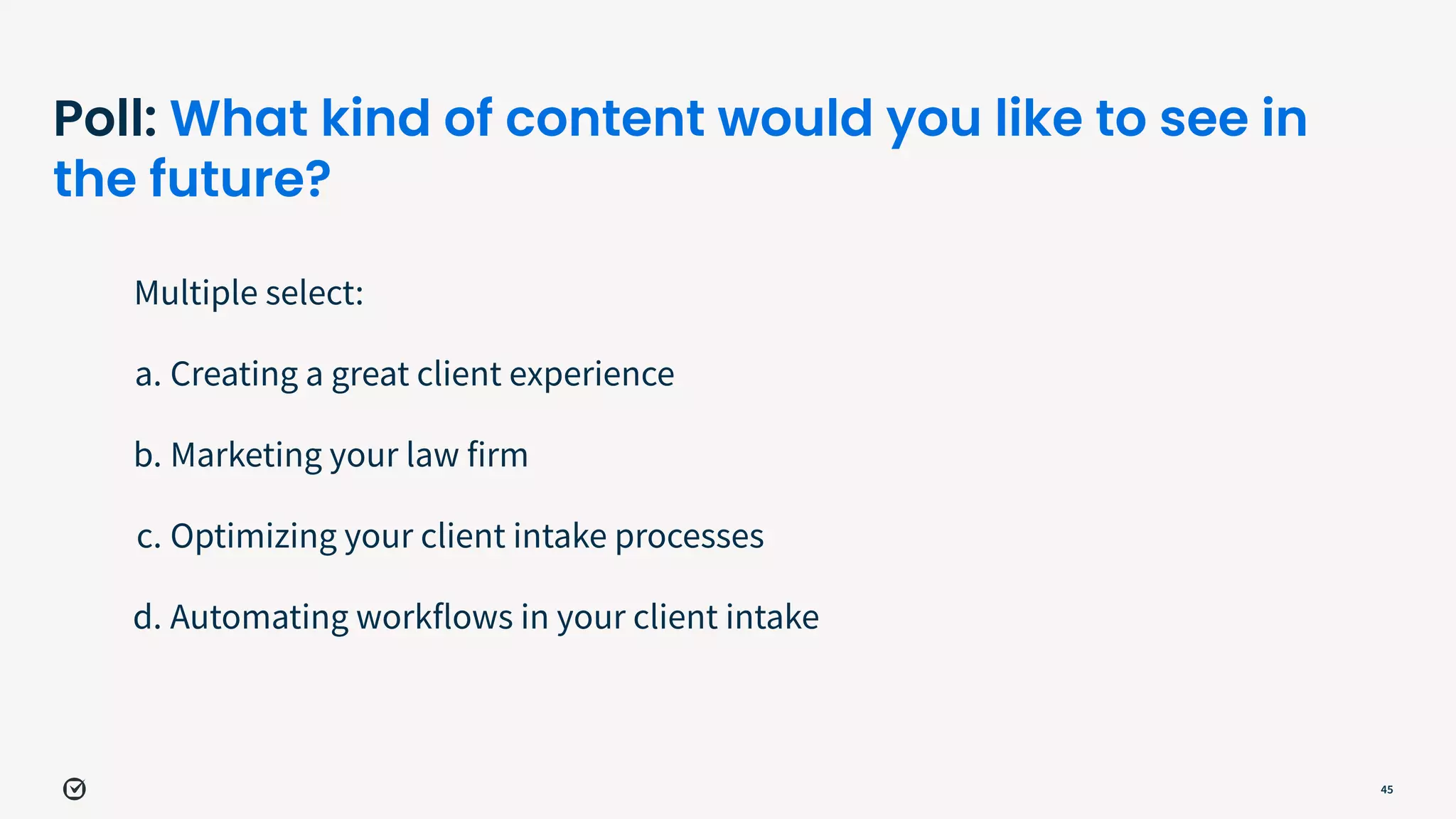 Poll: What kind of content would you like to see in the future?

Multiple select:

a. Creating a great client experience

b. Marketing your law firm

c. Optimizing your client intake processes

d. Automating workflows in your client intake

45